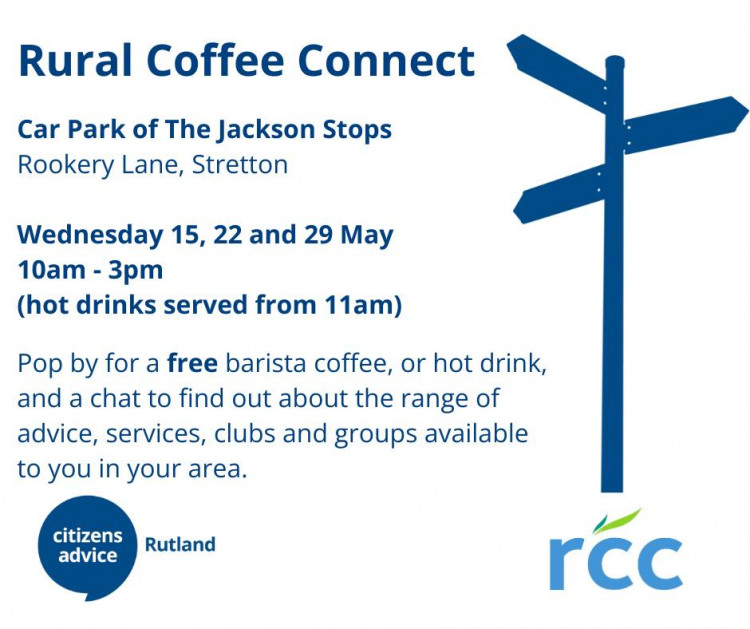 Rural Coffee Connect

Car Park of The Jackson Stops
Rookery Lane, Stretton

Wednesday 15, 22 and 29 May
10am - 3pm
(hot drinks served from 11am)

Pop by for a free barista coffee, or hot drink, and a chat to find out about the range of advice, services, clubs and groups available to you in your area.

citizens advice Rutland

rcc